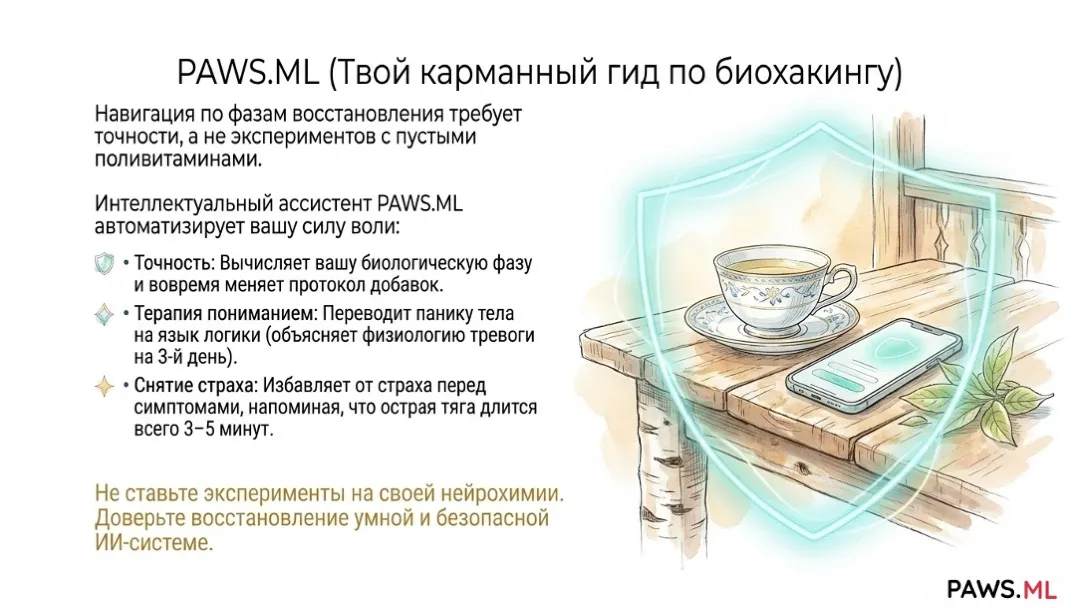 PAWS.ML (Твой карманный гид по биохакингу)

Навигация по фазам восстановления требует точности, а не экспериментов с пустыми поливитаминами.

Интеллектуальный ассистент PAWS.ML автоматизирует вашу силу воли:

• Точность: Вычисляет вашу биологическую фазу и вовремя меняет протокол добавок.

• Терапия пониманием: Переводит панику тела на язык логики (объясняет физиологию тревоги на 3-й день).

• Снятие страха: Избавляет от страха перед симптомами, напоминая, что острая тяга длится всего 3–5 минут.

Не ставьте эксперименты на своей нейрохимии. Доверьте восстановление умной и безопасной ИИ-системе.

PAWS.ML